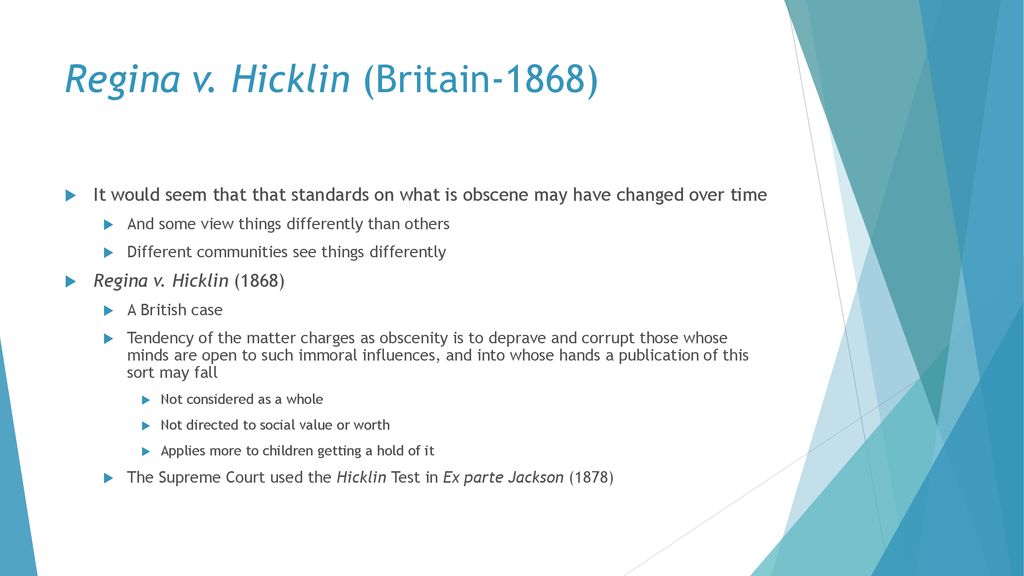 Regina v. Hicklin (Britain-1868)

It would seem that that standards on what is obscene may have changed over time

And some view things differently than others

Different communities see things differently

Regina v. Hicklin (1868)

A British case

Tendency of the matter charges as obscenity is to deprave and corrupt those whose minds are open to such immoral influences, and into whose hands a publication of this sort may fall

Not considered as a whole

Not directed to social value or worth

Applies more to children getting a hold of it

The Supreme Court used the Hicklin Test in Ex parte Jackson (1878)